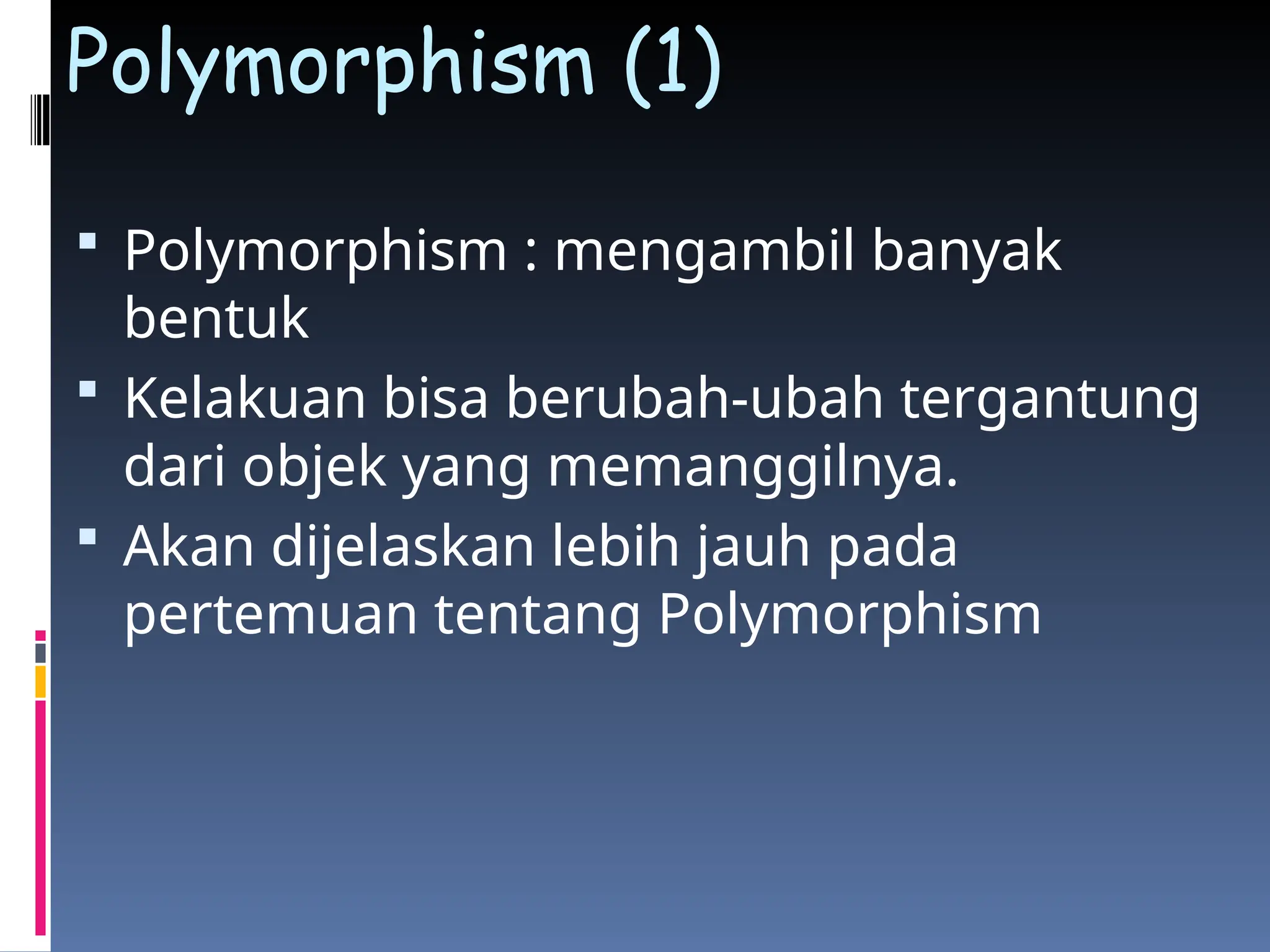 Polymorphism (1)

▪ Polymorphism : mengambil banyak bentuk
▪ Kelakuan bisa berubah-ubah tergantung dari objek yang memanggilnya.
▪ Akan dijelaskan lebih jauh pada pertemuan tentang Polymorphism